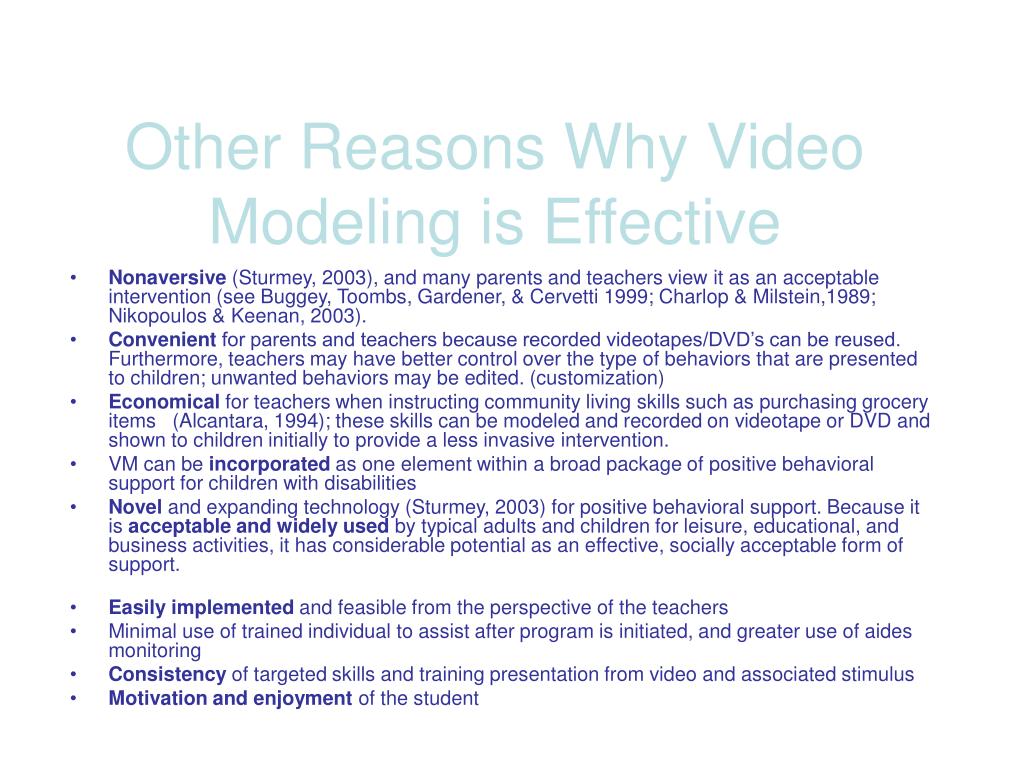 Other Reasons Why Video Modeling is Effective

• Nonaversive (Sturmey, 2003), and many parents and teachers view it as an acceptable intervention (see Buggey, Toombs, Gardener, & Cervetti 1999; Charlop & Milstein,1989; Nikopoulos & Keenan, 2003).
• Convenient for parents and teachers because recorded videotapes/DVD's can be reused. Furthermore, teachers may have better control over the type of behaviors that are presented to children; unwanted behaviors may be edited. (customization)
• Economical for teachers when instructing community living skills such as purchasing grocery items (Alcantara, 1994); these skills can be modeled and recorded on videotape or DVD and shown to children initially to provide a less invasive intervention.
• VM can be incorporated as one element within a broad package of positive behavioral support for children with disabilities
• Novel and expanding technology (Sturmey, 2003) for positive behavioral support. Because it is acceptable and widely used by typical adults and children for leisure, educational, and business activities, it has considerable potential as an effective, socially acceptable form of support.

• Easily implemented and feasible from the perspective of the teachers
• Minimal use of trained individual to assist after program is initiated, and greater use of aides monitoring
• Consistency of targeted skills and training presentation from video and associated stimulus
• Motivation and enjoyment of the student